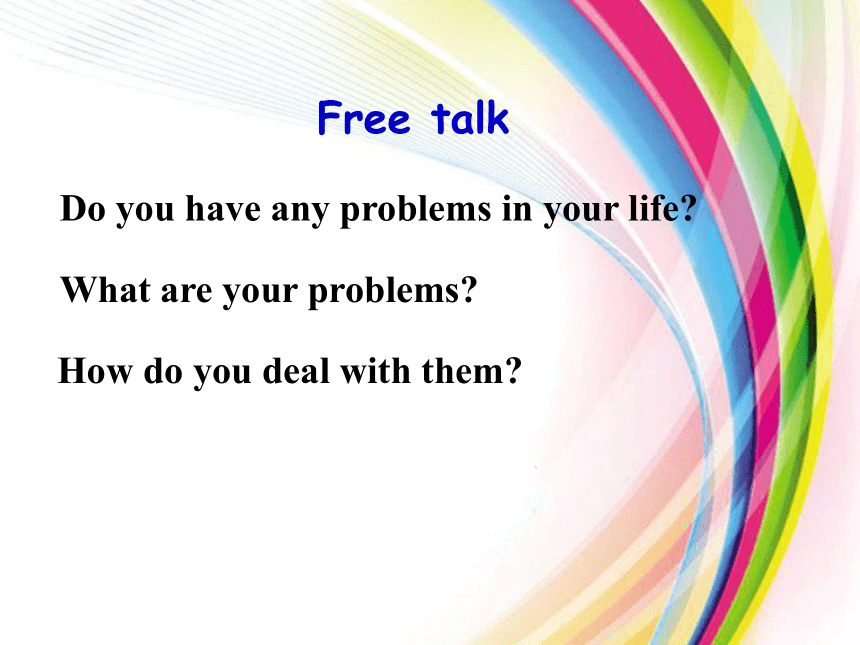 Free talk

Do you have any problems in your life?

What are your problems?

How do you deal with them?